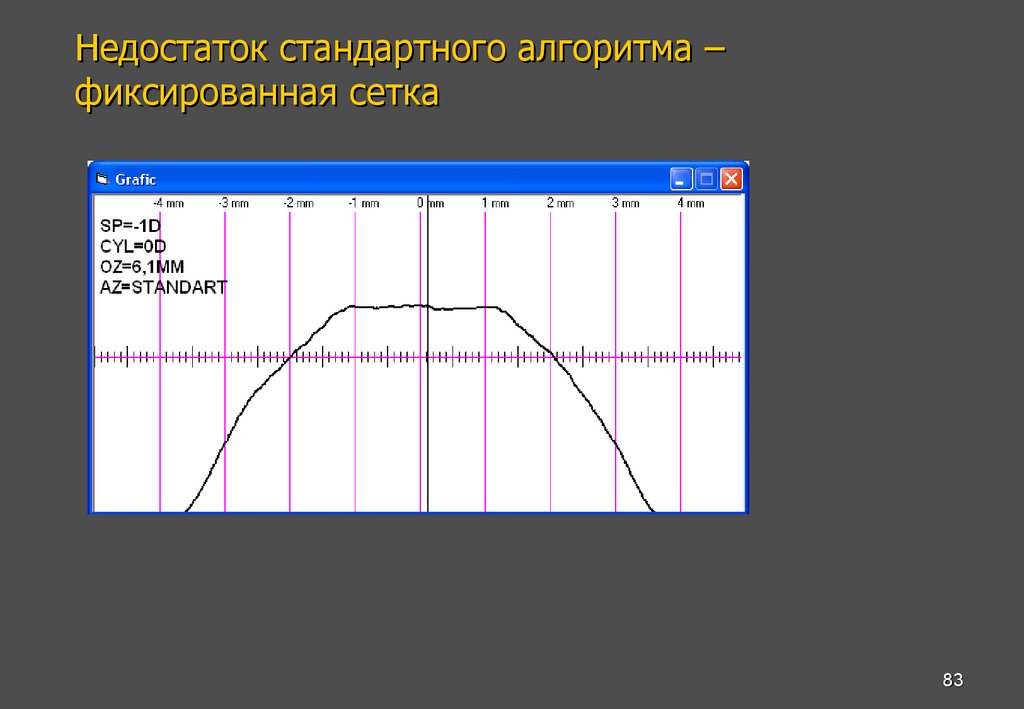 Недостаток стандартного алгоритма – фиксированная сетка

Grafic

-4 mm -3 mm -2 mm -1 mm 0 mm 1 mm 2 mm 3 mm 4 mm

SP=-1D
CYL=0D
OZ=6,1MM
AZ=STANDART

83